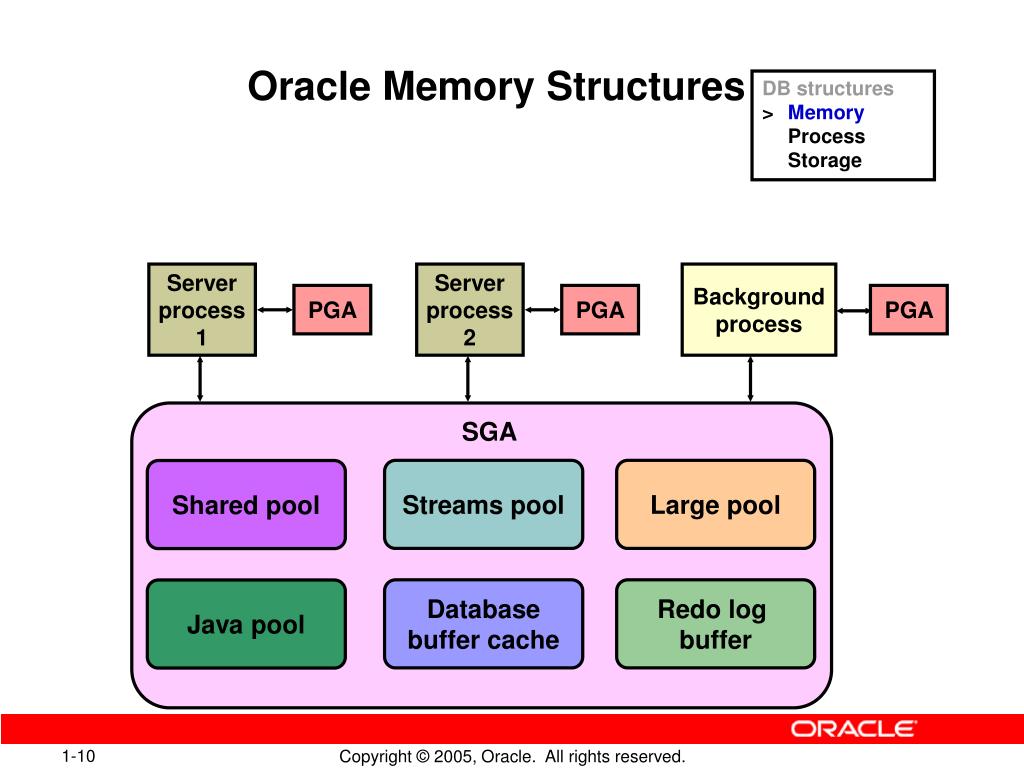 Oracle Memory Structures

DB structures
> Memory
Process
Storage

Server process 1

PGA

Server process 2

PGA

Background process

PGA

SGA

Shared pool

Streams pool

Large pool

Java pool

Database buffer cache

Redo log buffer

ORACLE

1-10

Copyright © 2005, Oracle. All rights reserved.